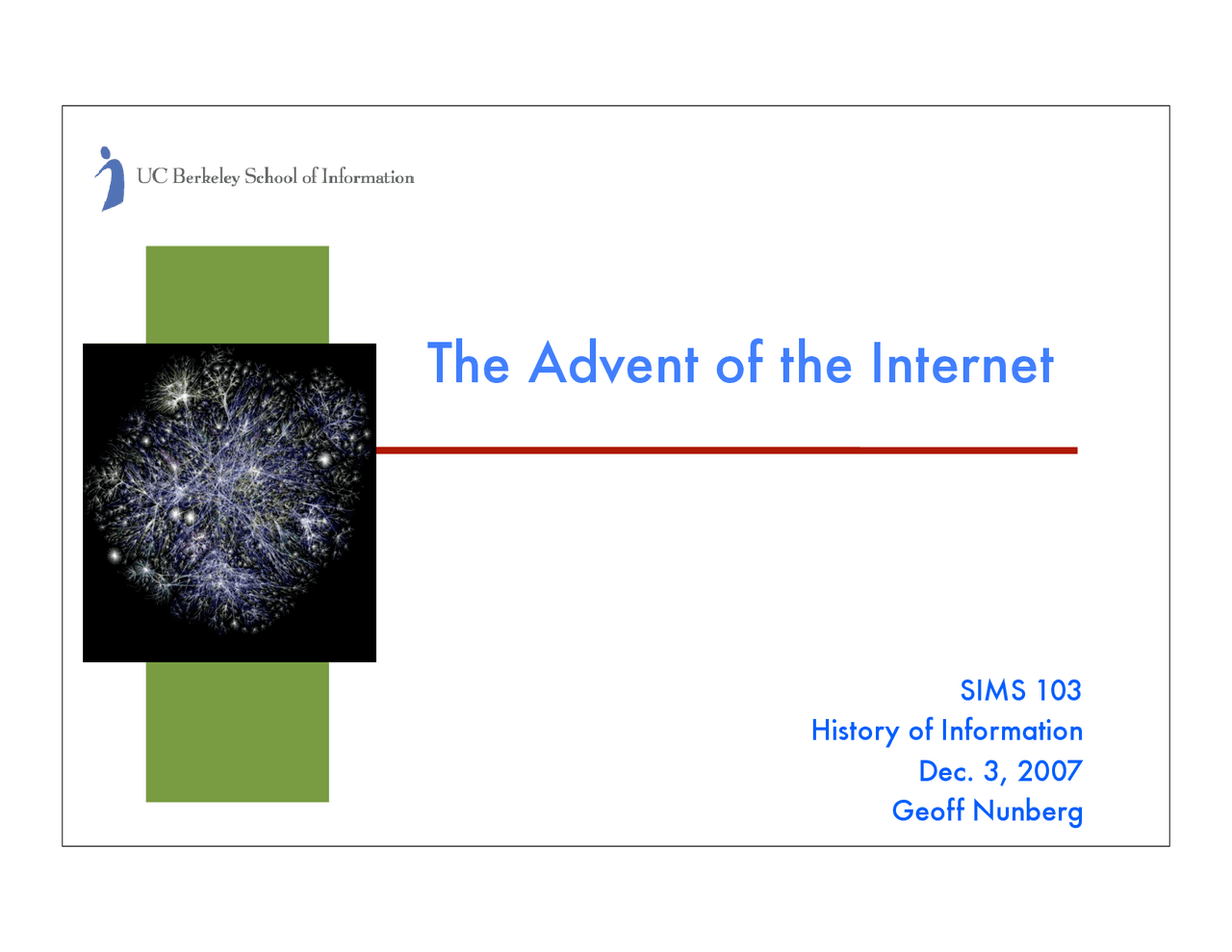 UC Berkeley School of Information

The Advent of the Internet

SIMS 103
History of Information
Dec. 3, 2007
Geoff Nunberg